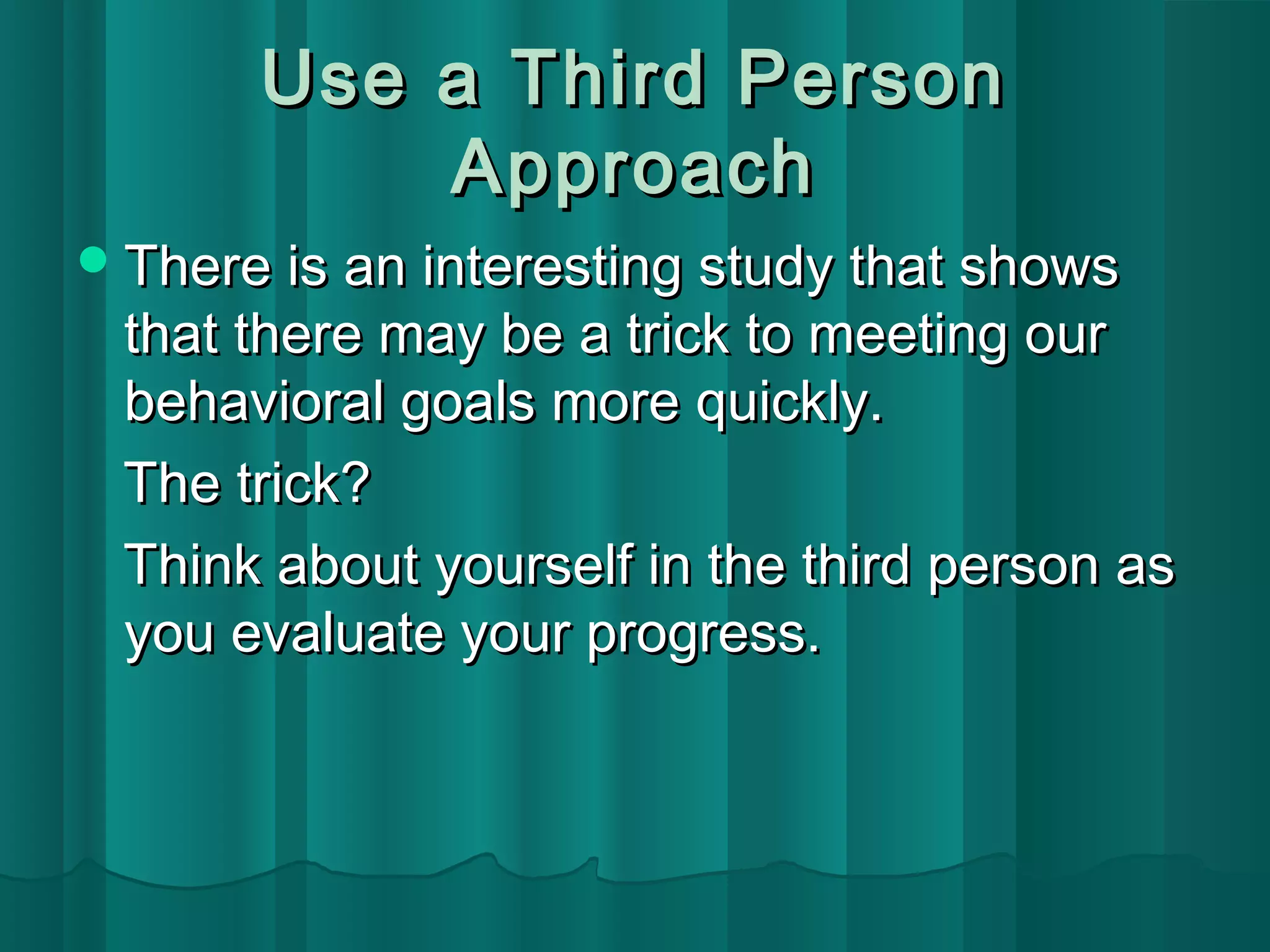 Use a Third Person Approach

There is an interesting study that shows that there may be a trick to meeting our behavioral goals more quickly.

The trick?

Think about yourself in the third person as you evaluate your progress.